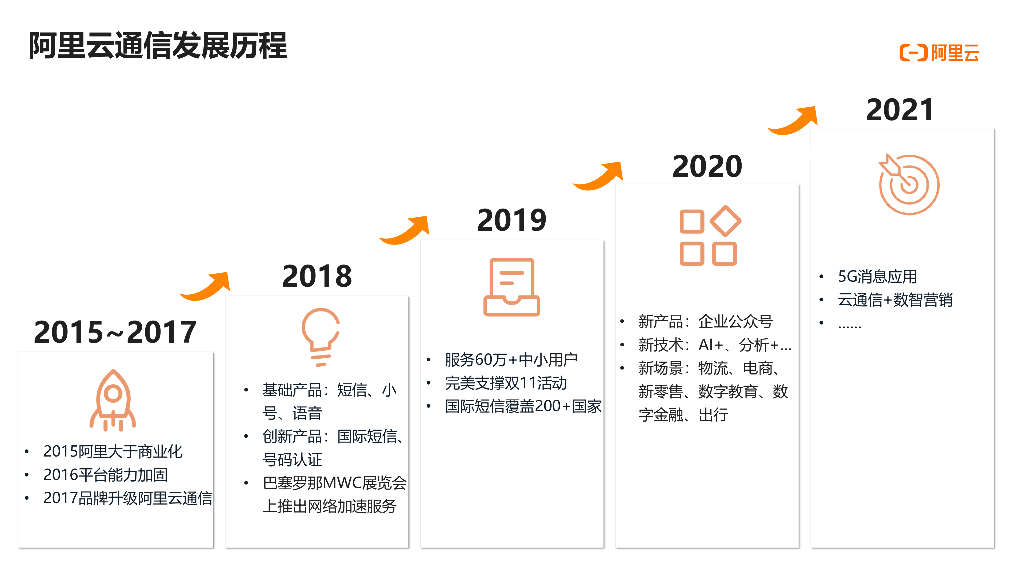 阿里云通信发展历程

阿里云

2015~2017

• 2015阿里大于商业化
• 2016平台能力加固
• 2017品牌升级阿里云通信

2018

• 基础产品：短信、小号、语音
• 创新产品：国际短信、号码认证
• 巴塞罗那MWC展览会上推出网络加速服务

2019

• 服务60万+中小用户
• 完美支撑双11活动
• 国际短信覆盖200+国家

2020

• 新产品：企业公众号
• 新技术：AI+、分析+...
• 新场景：物流、电商、新零售、数字教育、数字金融、出行

2021

• 5G消息应用
• 云通信+数智营销
• ......